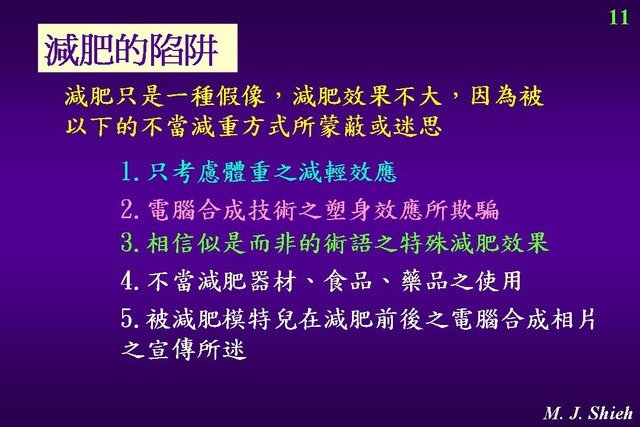 11

減肥的陷阱

減肥只是一種假像，減肥效果不大，因為被以下的不當減重方式所蒙蔽或迷思

1. 只考慮體重之減輕效應

2. 電腦合成技術之塑身效應所欺騙

3. 相信似是而非的術語之特殊減肥效果

4. 不當減肥器材、食品、藥品之使用

5. 被減肥模特兒在減肥前後之電腦合成相片之宣傳所迷

M. J. Shieh